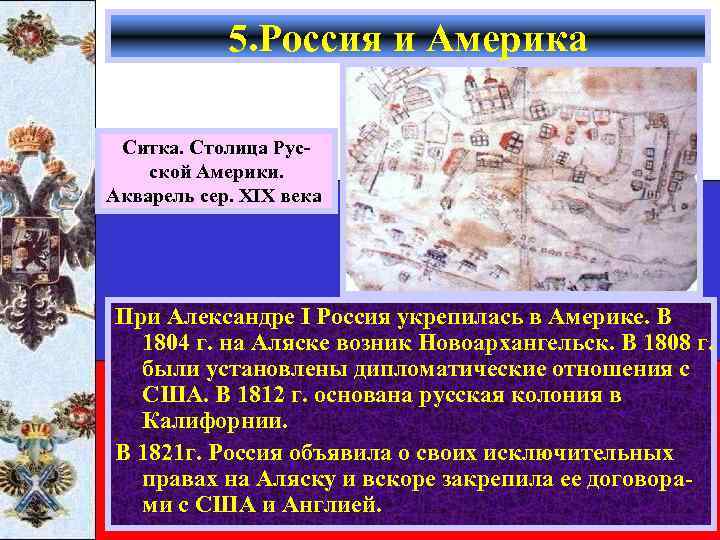 5.Россия и Америка

Ситка. Столица Русской Америки. Акварель сер. XIX века

При Александре I Россия укрепилась в Америке. В 1804 г. на Аляске возник Новоархангельск. В 1808 г. были установлены дипломатические отношения с США. В 1812 г. основана русская колония в Калифорнии.

В 1821г. Россия объявила о своих исключительных правах на Аляску и вскоре закрепила ее договорами с США и Англией.